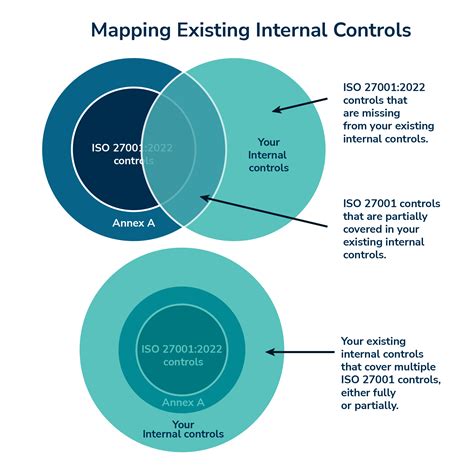 Mapping Existing Internal Controls

ISO 27001:2022 controls

Annex A

Your Internal controls

ISO 27001:2022 controls that are missing from your existing internal controls.

ISO 27001 controls that are partially covered in your existing internal controls.

ISO 27001:2022 controls

Annex A

Your Internal controls

Your existing internal controls that cover multiple ISO 27001 controls, either fully or partially.